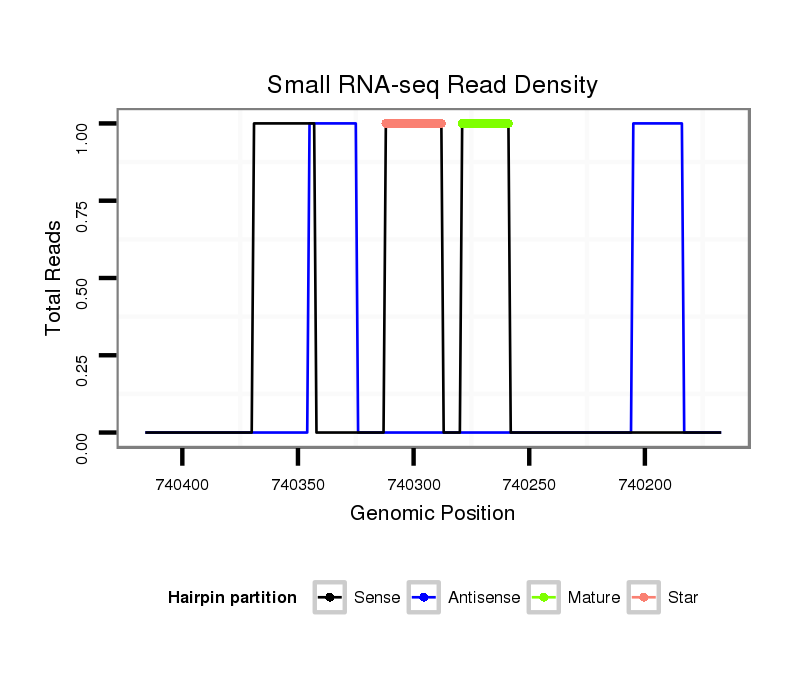 Small RNA-seq Read Density

Total Reads

1.00
0.75
0.50
0.25
0.00

740400
740350
740300
740250
740200

Genomic Position

Hairpin partition
Sense
Antisense
Mature
Star